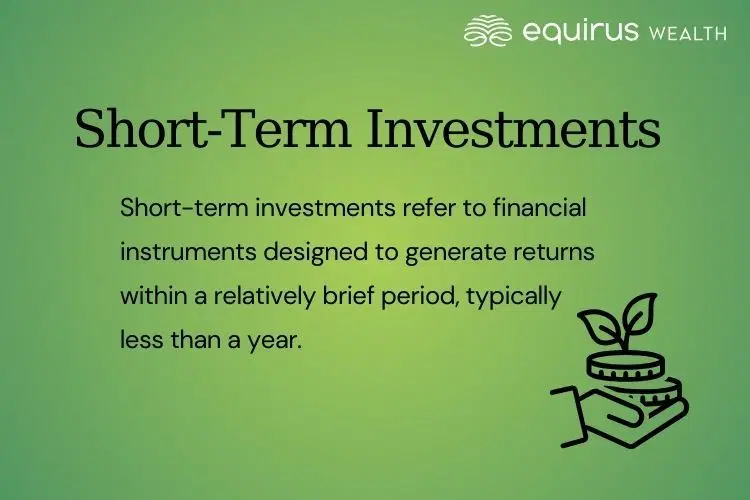 equirus WEALTH

Short-Term Investments

Short-term investments refer to financial instruments designed to generate returns within a relatively brief period, typically less than a year.